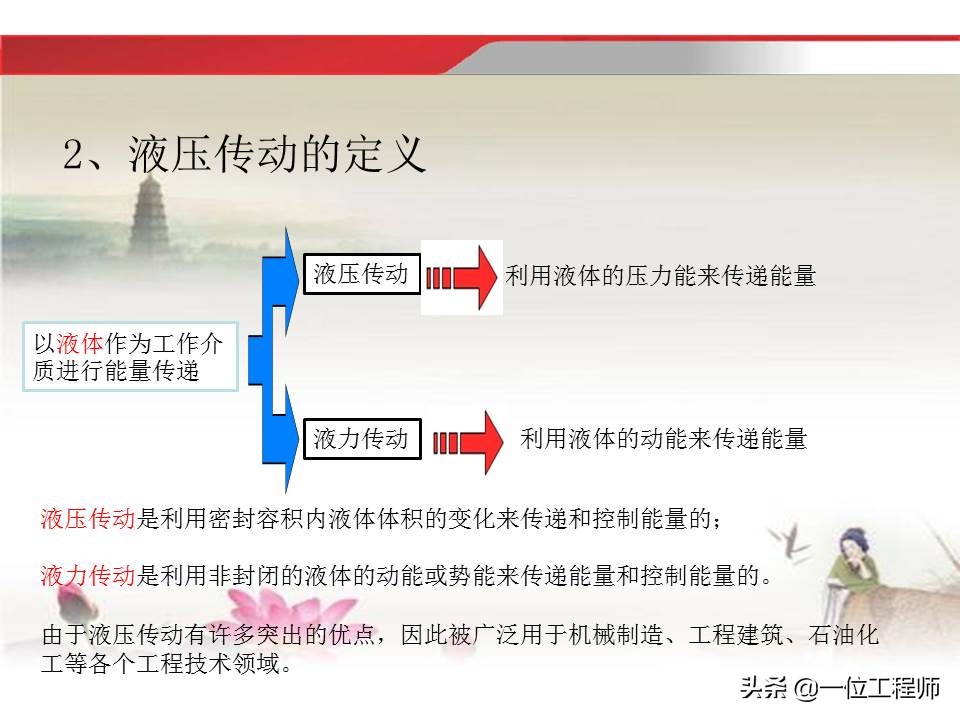 2、液压传动的定义

以液体作为工作介质进行能量传递

液压传动

利用液体的压力能来传递能量

液力传动

利用液体的动能来传递能量

液压传动是利用密封容积内液体体积的变化来传递和控制能量的；

液力传动是利用非封闭的液体的动能或势能来传递能量和控制能量的。

由于液压传动有许多突出的优点，因此被广泛用于机械制造、工程建筑、石油化工等各个工程技术领域。

头条 @一位工程师